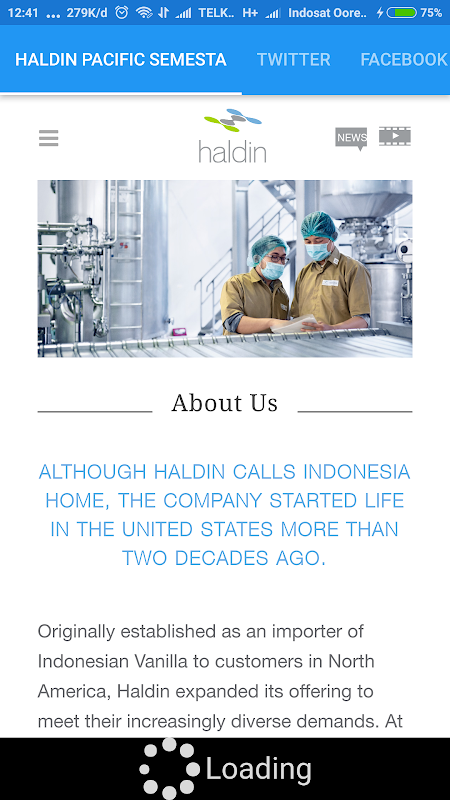 12:41 ... 279K/d TELK.. H+ Indosat Oore.. 75%

HALDIN PACIFIC SEMESTA TWITTER FACEBOOK

haldin

NEWS

About Us

ALTHOUGH HALDIN CALLS INDONESIA HOME, THE COMPANY STARTED LIFE IN THE UNITED STATES MORE THAN TWO DECADES AGO.

Originally established as an importer of Indonesian Vanilla to customers in North America, Haldin expanded its offering to meet their increasingly diverse demands. At

Loading